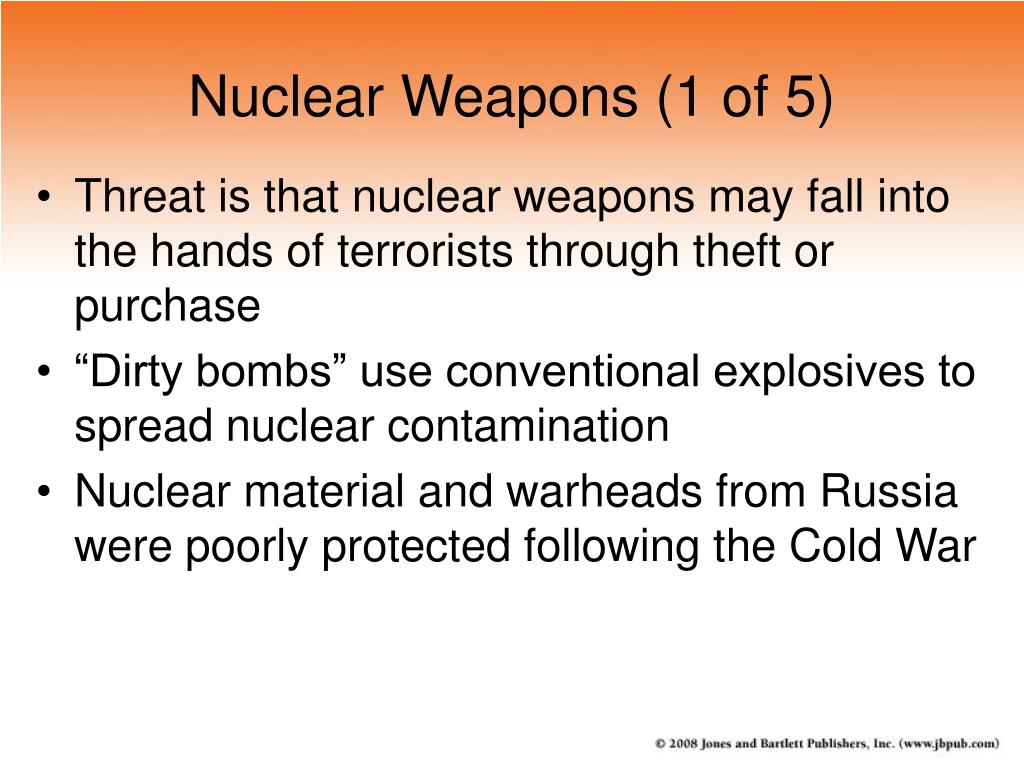 Nuclear Weapons (1 of 5)

• Threat is that nuclear weapons may fall into the hands of terrorists through theft or purchase
• “Dirty bombs” use conventional explosives to spread nuclear contamination
• Nuclear material and warheads from Russia were poorly protected following the Cold War

© 2008 Jones and Bartlett Publishers, Inc. (www.jbpub.com)